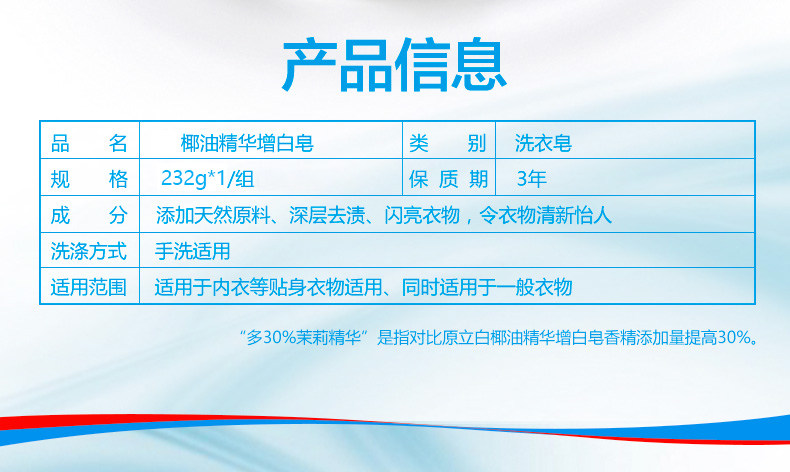 产品信息

| 品　　名 | 椰油精华增白皂 | 类　　别 | 洗衣皂 |
|---|---|---|---|
| 规　　格 | 232g*1/组 | 保 质 期 | 3年 |
| 成　　分 | 添加天然原料、深层去渍、闪亮衣物，令衣物清新怡人 | | |
| 洗涤方式 | 手洗适用 | | |
| 适用范围 | 适用于内衣等贴身衣物适用、同时适用于一般衣物 | | |

“多30%茉莉精华”是指对比原立白椰油精华增白皂香精添加量提高30%。